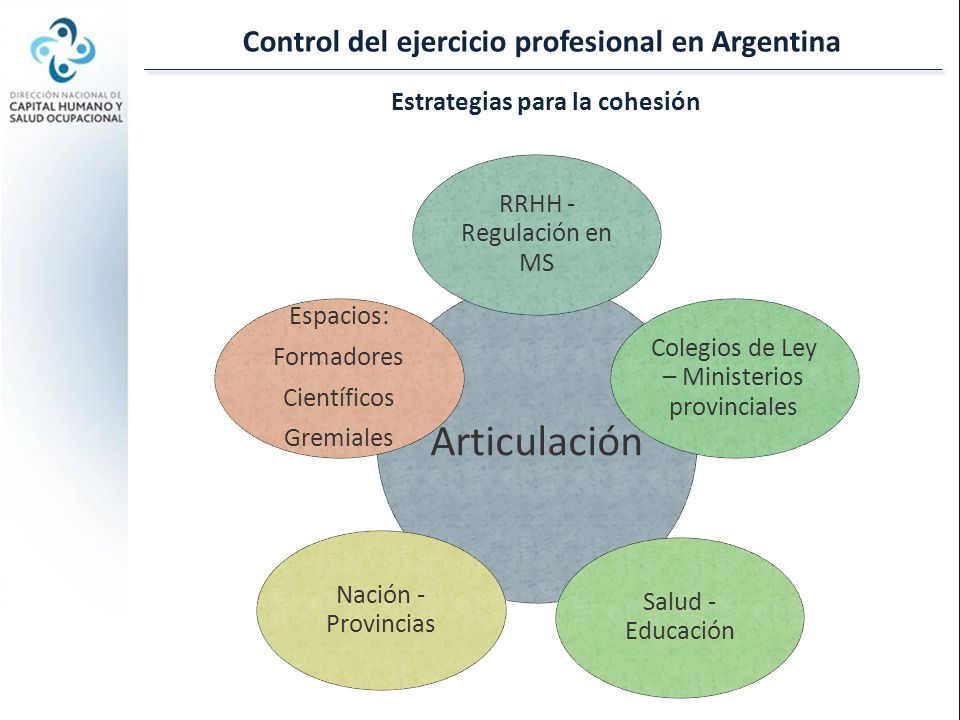 DIRECCIÓN NACIONAL DE CAPITAL HUMANO Y SALUD OCUPACIONAL

Control del ejercicio profesional en Argentina

Estrategias para la cohesión

RRHH - Regulación en MS

Espacios:
Formadores
Científicos
Gremiales

Colegios de Ley – Ministerios provinciales

Articulación

Nación - Provincias

Salud - Educación